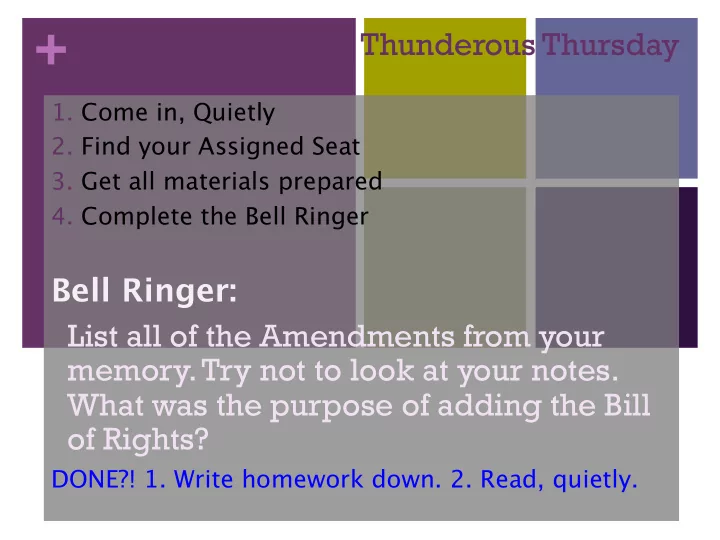 +

Thunderous Thursday

1. Come in, Quietly
2. Find your Assigned Seat
3. Get all materials prepared
4. Complete the Bell Ringer

Bell Ringer:

List all of the Amendments from your memory. Try not to look at your notes. What was the purpose of adding the Bill of Rights?

DONE?! 1. Write homework down. 2. Read, quietly.